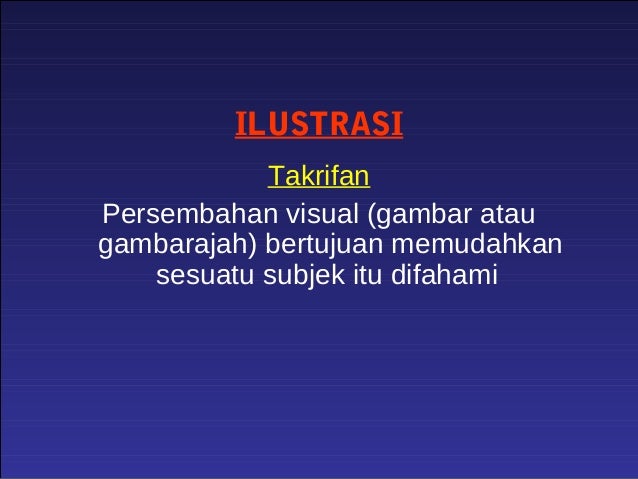 ILUSTRASI

Takrifan

Persembahan visual (gambar atau gambarajah) bertujuan memudahkan sesuatu subjek itu difahami